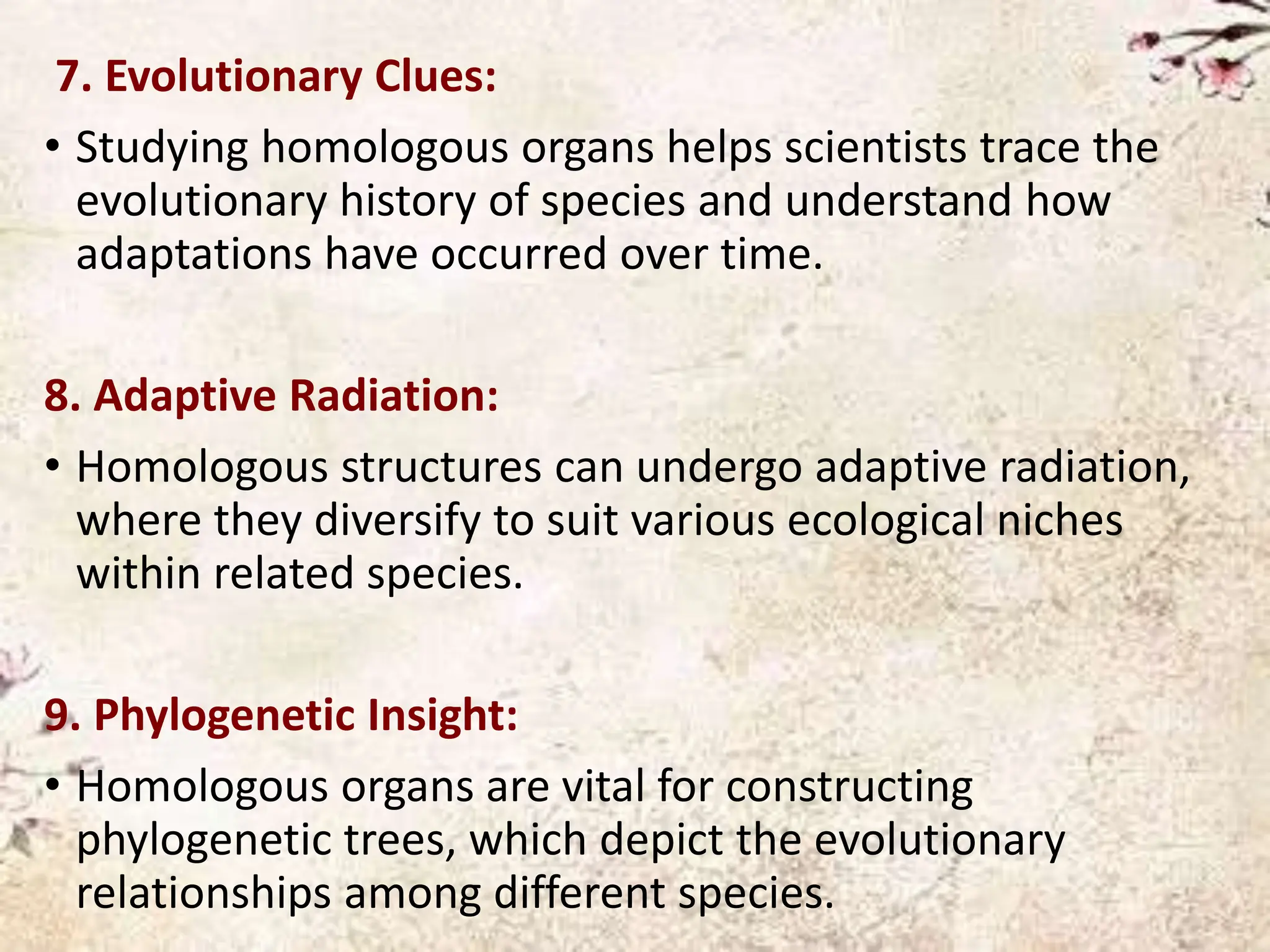 7. Evolutionary Clues:

• Studying homologous organs helps scientists trace the evolutionary history of species and understand how adaptations have occurred over time.

8. Adaptive Radiation:

• Homologous structures can undergo adaptive radiation, where they diversify to suit various ecological niches within related species.

9. Phylogenetic Insight:

• Homologous organs are vital for constructing phylogenetic trees, which depict the evolutionary relationships among different species.